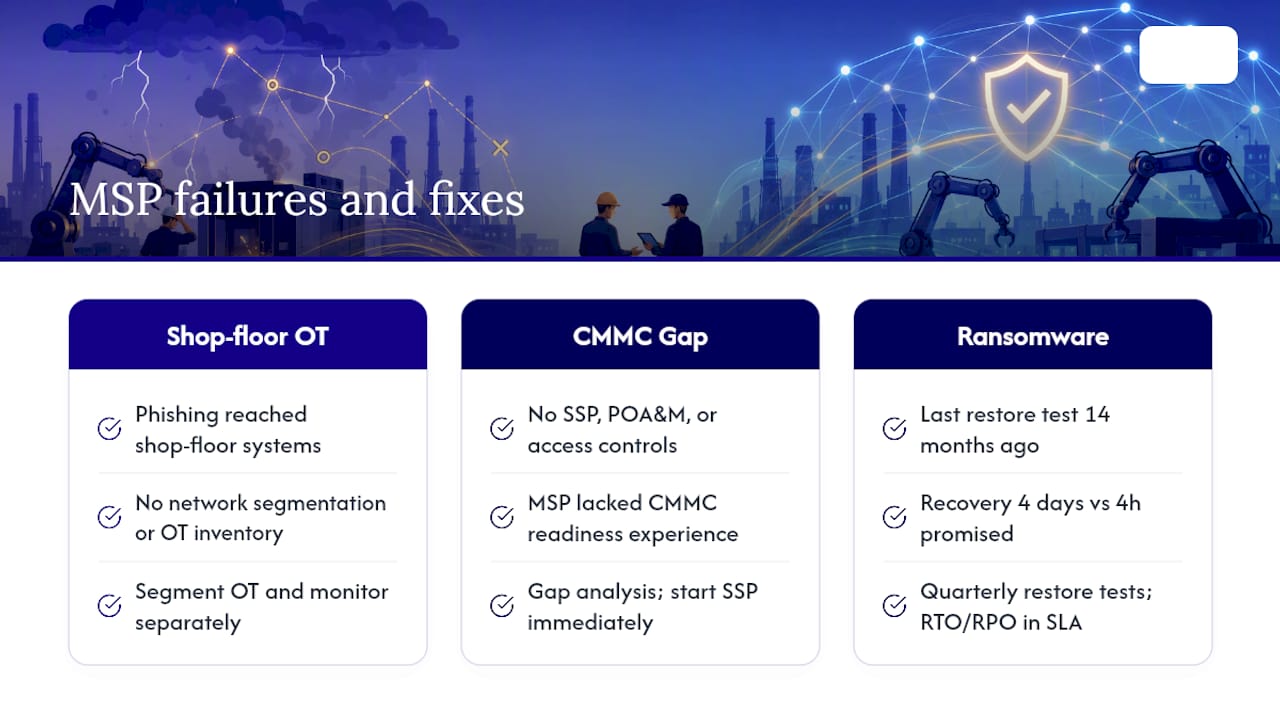 MSP failures and fixes

Shop-floor OT

Phishing reached shop-floor systems

No network segmentation or OT inventory

Segment OT and monitor separately

CMMC Gap

No SSP, POA&M, or access controls

MSP lacked CMMC readiness experience

Gap analysis; start SSP immediately

Ransomware

Last restore test 14 months ago

Recovery 4 days vs 4h promised

Quarterly restore tests; RTO/RPO in SLA